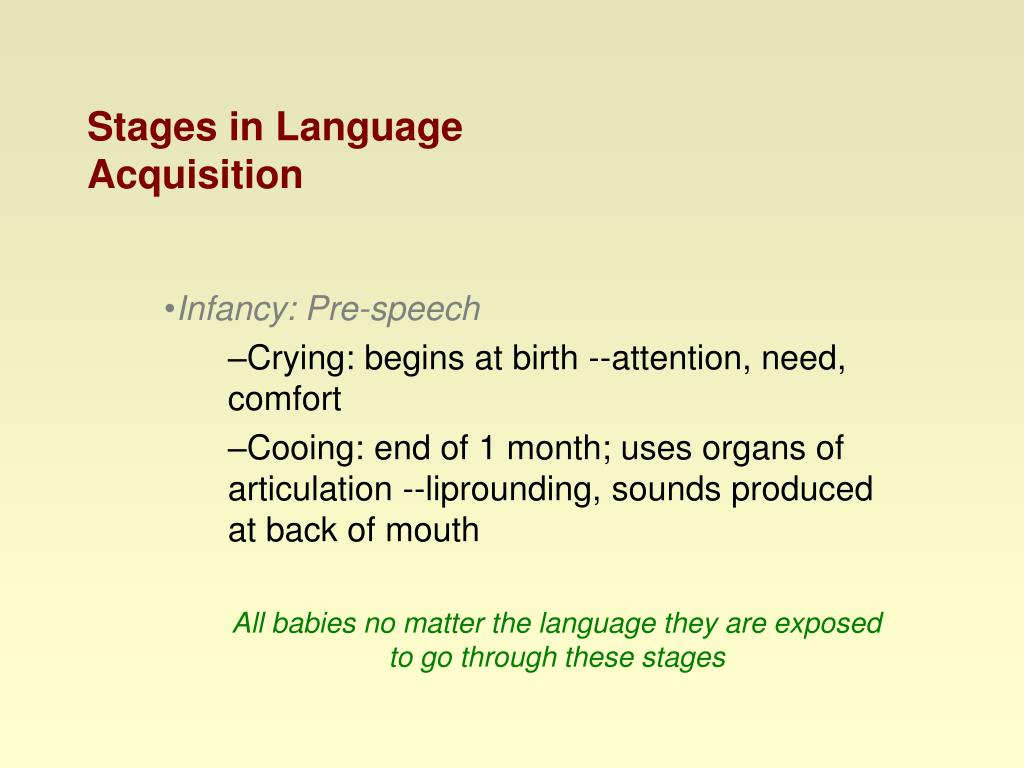 Stages in Language Acquisition

•Infancy: Pre-speech

–Crying: begins at birth --attention, need, comfort

–Cooing: end of 1 month; uses organs of articulation --liprounding, sounds produced at back of mouth

All babies no matter the language they are exposed to go through these stages